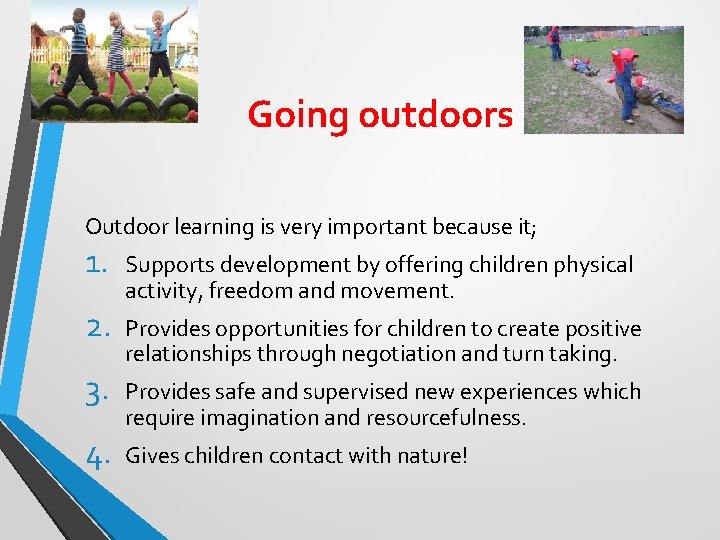 Going outdoors

Outdoor learning is very important because it;

1. Supports development by offering children physical activity, freedom and movement.
2. Provides opportunities for children to create positive relationships through negotiation and turn taking.
3. Provides safe and supervised new experiences which require imagination and resourcefulness.
4. Gives children contact with nature!